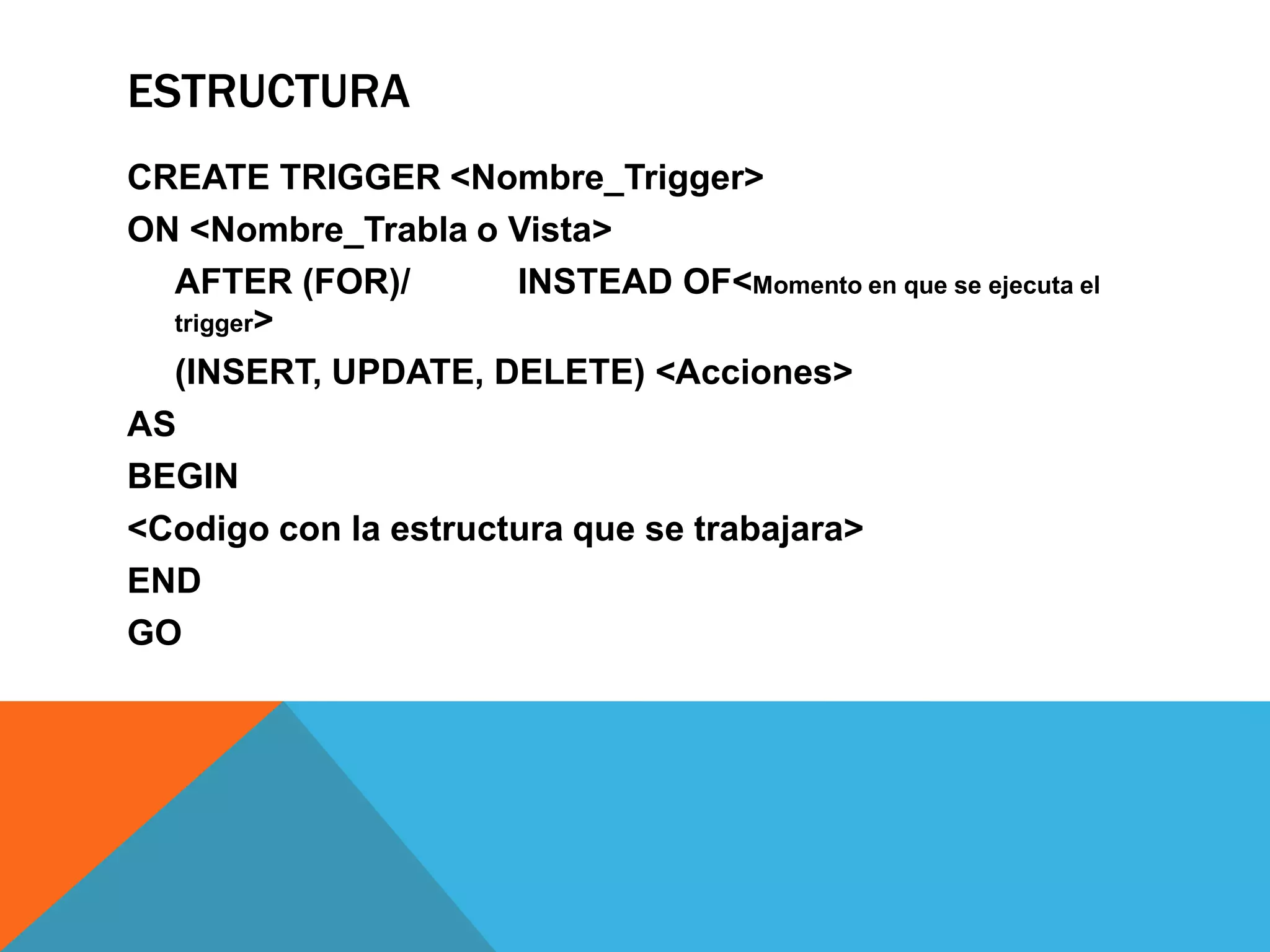 ESTRUCTURA

CREATE TRIGGER <Nombre_Trigger>

ON <Nombre_Trabla o Vista>

AFTER (FOR)/ INSTEAD OF<Momento en que se ejecuta el trigger>

(INSERT, UPDATE, DELETE) <Acciones>

AS

BEGIN

<Codigo con la estructura que se trabajara>

END

GO